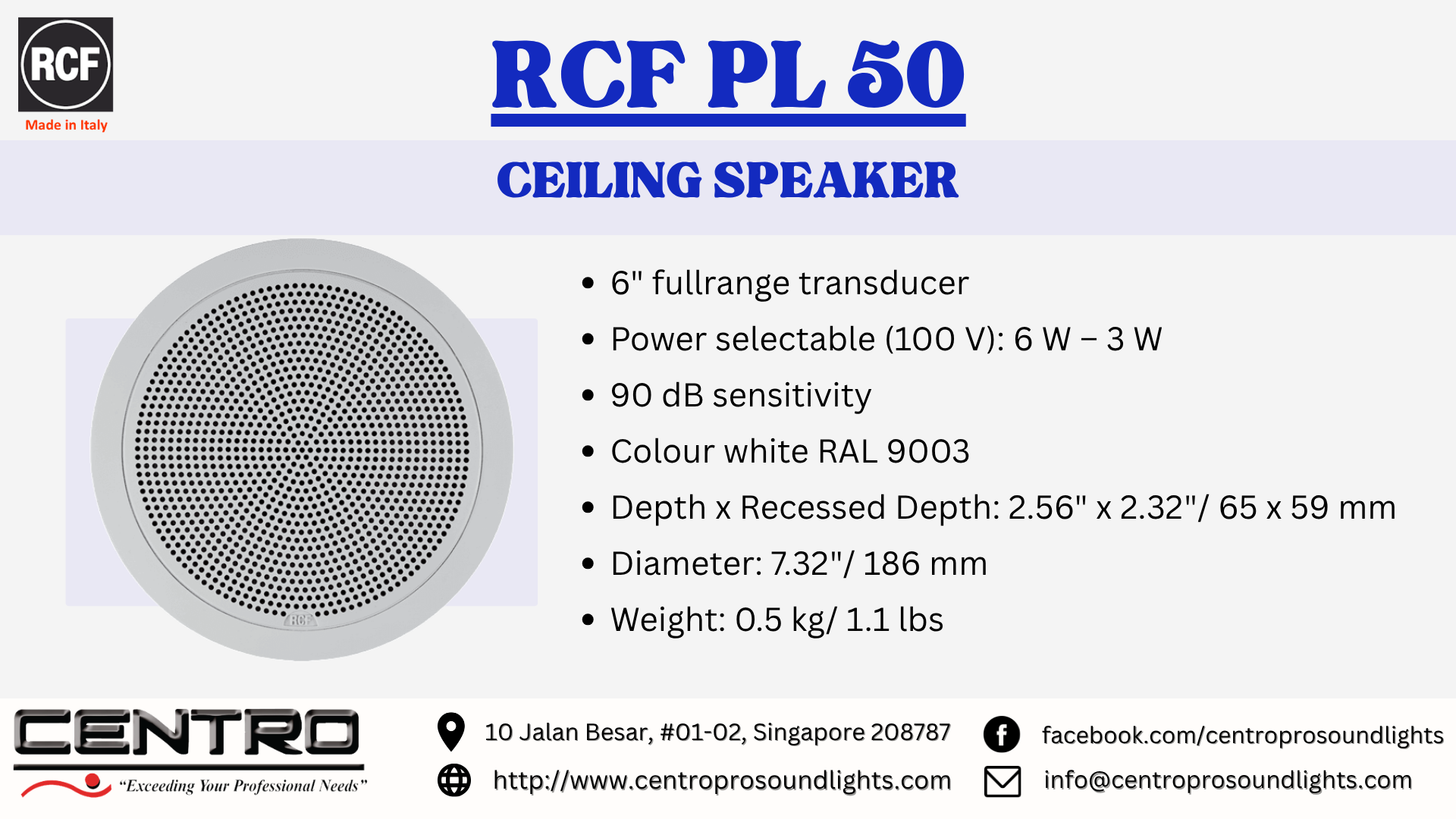 RCF
Made in Italy

RCF PL 50

CEILING SPEAKER

RCF

- 6" fullrange transducer
- Power selectable (100 V): 6 W – 3 W
- 90 dB sensitivity
- Colour white RAL 9003
- Depth x Recessed Depth: 2.56" x 2.32"/ 65 x 59 mm
- Diameter: 7.32"/ 186 mm
- Weight: 0.5 kg/ 1.1 lbs

CENTRO
"Exceeding Your Professional Needs"

10 Jalan Besar, #01-02, Singapore 208787
http://www.centroprosoundlights.com
facebook.com/centroprosoundlights
info@centroprosoundlights.com